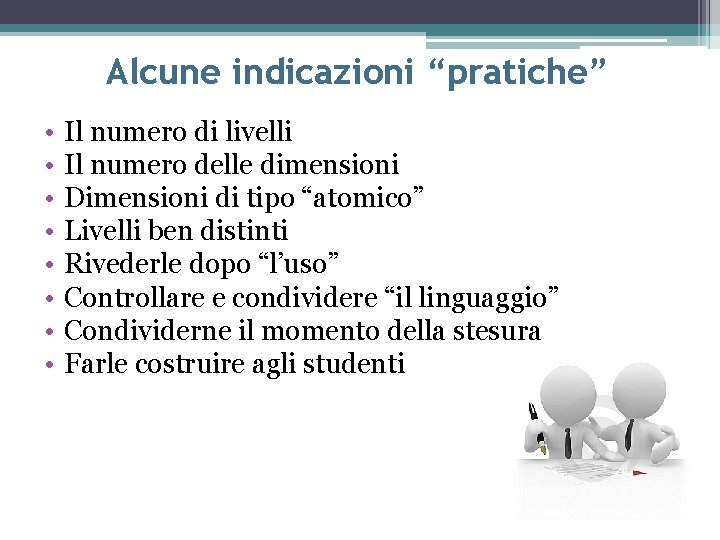 Alcune indicazioni “pratiche”

• Il numero di livelli
• Il numero delle dimensioni
• Dimensioni di tipo “atomico”
• Livelli ben distinti
• Rivederle dopo “l’uso”
• Controllare e condividere “il linguaggio”
• Condividerne il momento della stesura
• Farle costruire agli studenti